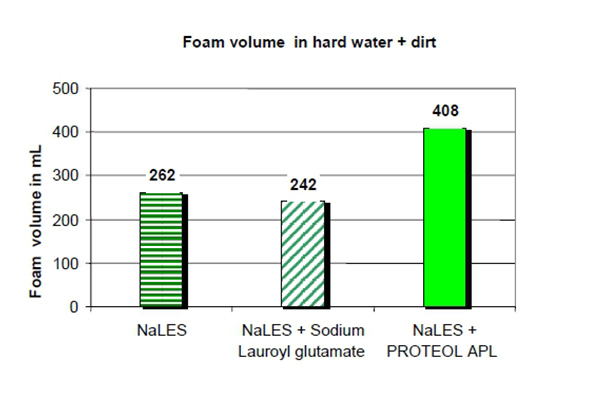 Foam volume in hard water + dirt

Foam volume in mL

500
400
300
200
100
0

262
242
408

NaLES

NaLES + Sodium Lauroyl glutamate

NaLES + PROTEOL APL